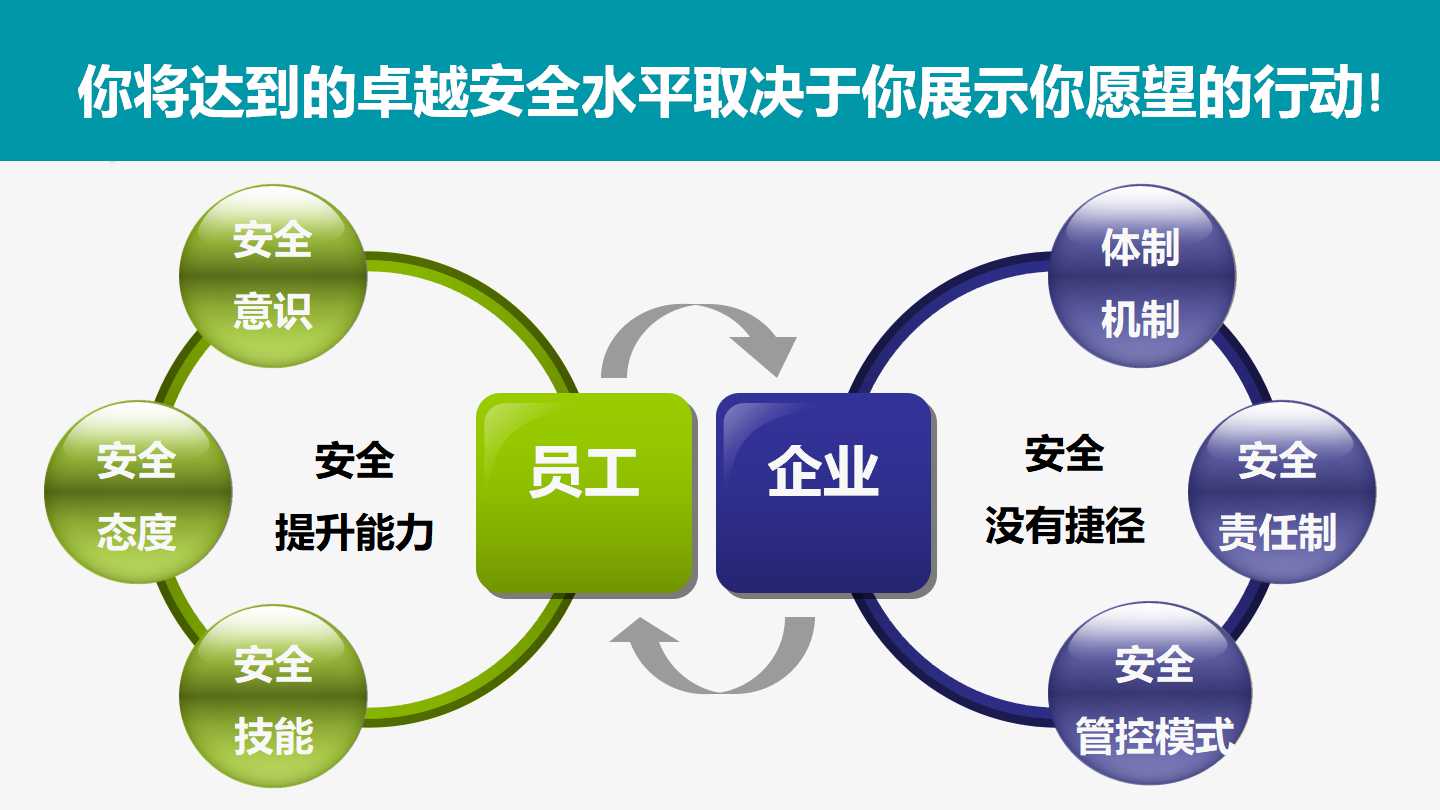 你将达到的卓越安全水平取决于你展示你愿望的行动!

安全
意识

安全
态度

安全
技能

安全
提升能力

员工

企业

安全
没有捷径

体制
机制

安全
责任制

安全
管控模式